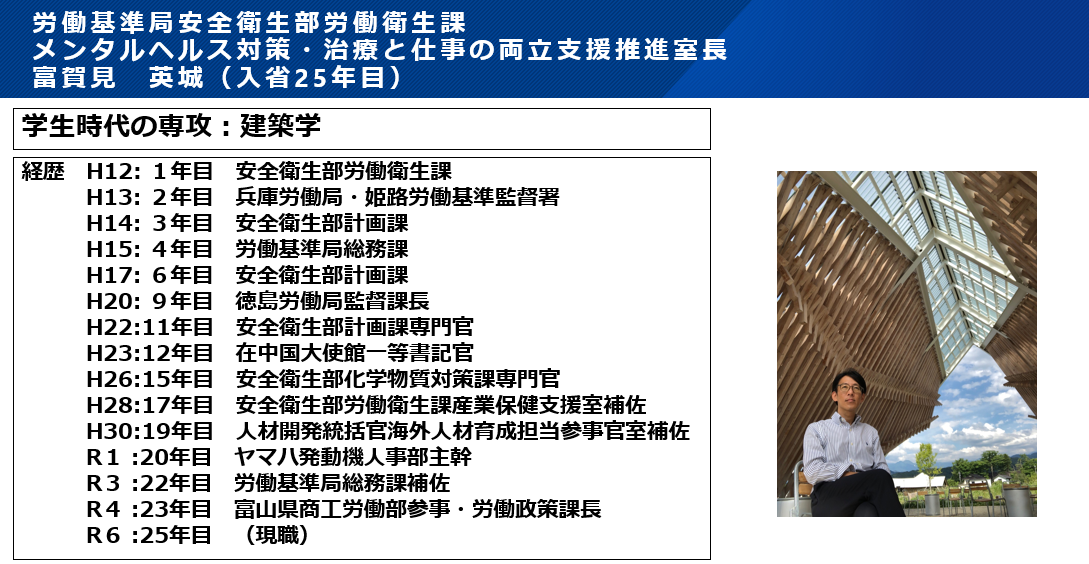 労働基準局安全衛生部労働衛生課
メンタルヘルス対策・治療と仕事の両立支援推進室長
富賀見　英城（入省25年目）

学生時代の専攻：建築学

経歴　H12: １年目　安全衛生部労働衛生課
H13: ２年目　兵庫労働局・姫路労働基準監督署
H14: ３年目　安全衛生部計画課
H15: ４年目　労働基準局総務課
H17: ６年目　安全衛生部計画課
H20: ９年目　徳島労働局監督課長
H22:11年目　安全衛生部計画課専門官
H23:12年目　在中国大使館一等書記官
H26:15年目　安全衛生部化学物質対策課専門官
H28:17年目　安全衛生部労働衛生課産業保健支援室補佐
H30:19年目　人材開発統括官海外人材育成担当参事官室補佐
R１ :20年目　ヤマハ発動機人事部主幹
R３ :22年目　労働基準局総務課補佐
R４ :23年目　富山県商工労働部参事・労働政策課長
R６ :25年目　（現職）